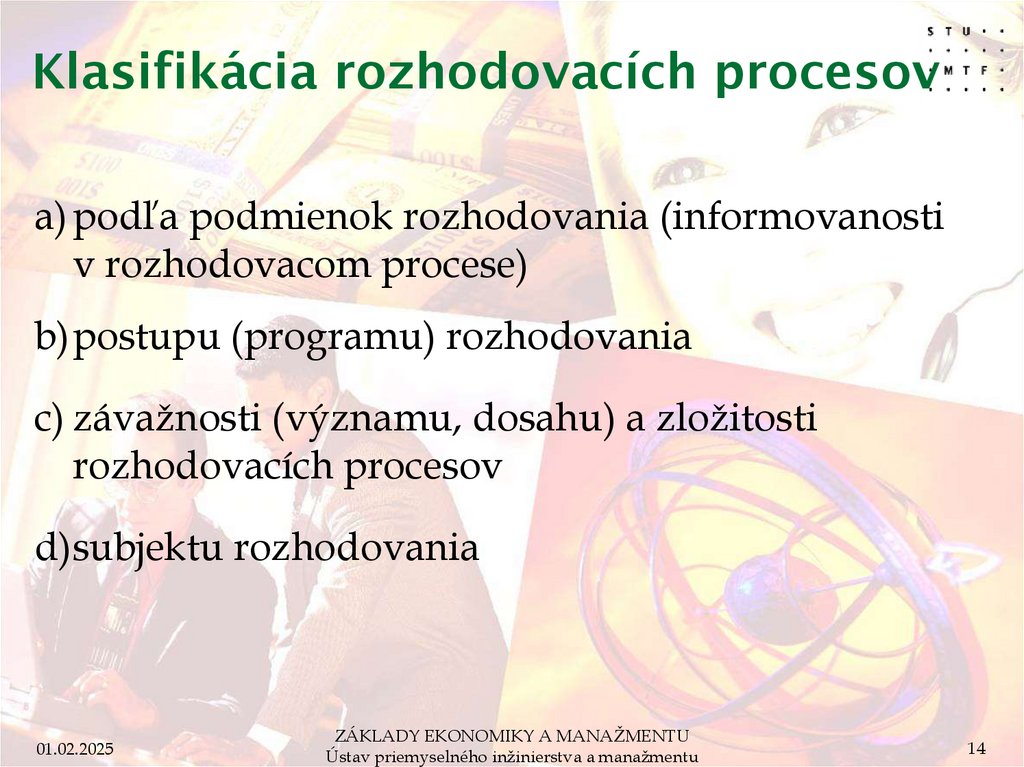 Klasifikácia rozhodovacích procesov

STU MTF

a) podľa podmienok rozhodovania (informovanosti v rozhodovacom procese)

b) postupu (programu) rozhodovania

c) závažnosti (významu, dosahu) a zložitosti rozhodovacích procesov

d) subjektu rozhodovania

01.02.2025

ZÁKLADY EKONOMIKY A MANAŽMENTU
Ústav priemyselného inžinierstva a manažmentu

14